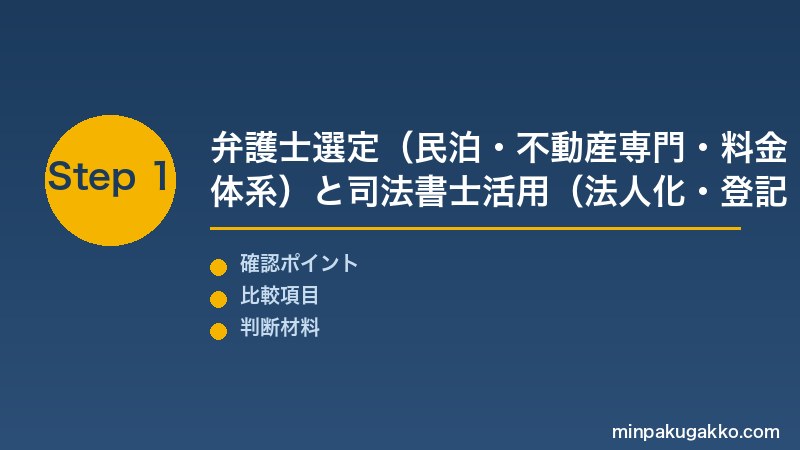 Step 1

弁護士選定（民泊・不動産専門・料金体系）と司法書士活用（法人化・登記

確認ポイント
比較項目
判断材料

minpakugakko.com